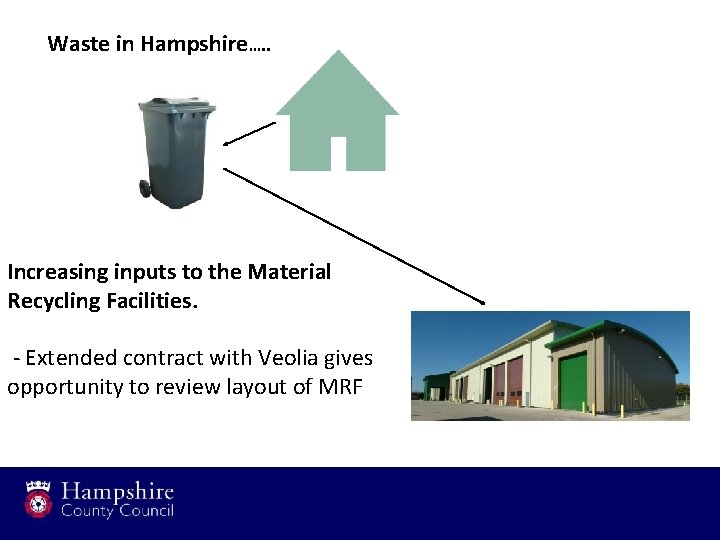 Waste in Hampshire…..

Increasing inputs to the Material Recycling Facilities.

- Extended contract with Veolia gives opportunity to review layout of MRF

Hampshire County Council